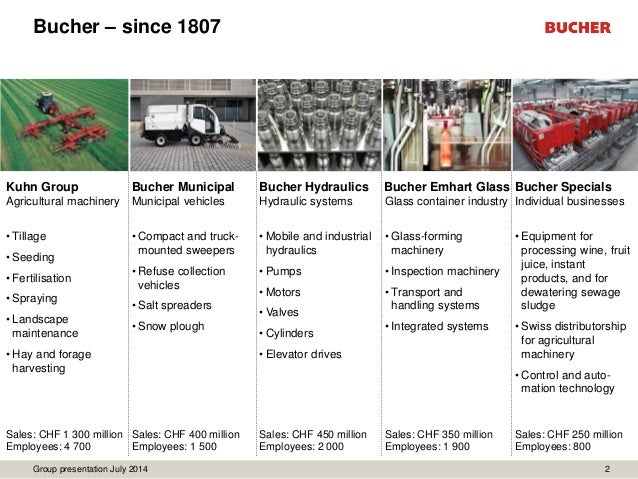 Bucher – since 1807

BUCHER

Kuhn Group
Agricultural machinery

• Tillage
• Seeding
• Fertilisation
• Spraying
• Landscape maintenance
• Hay and forage harvesting

Sales: CHF 1 300 million
Employees: 4 700

Bucher Municipal
Municipal vehicles

• Compact and truck-mounted sweepers
• Refuse collection vehicles
• Salt spreaders
• Snow plough

Sales: CHF 400 million
Employees: 1 500

Bucher Hydraulics
Hydraulic systems

• Mobile and industrial hydraulics
• Pumps
• Motors
• Valves
• Cylinders
• Elevator drives

Sales: CHF 450 million
Employees: 2 000

Bucher Emhart Glass
Glass container industry

• Glass-forming machinery
• Inspection machinery
• Transport and handling systems
• Integrated systems

Sales: CHF 350 million
Employees: 1 900

Bucher Specials
Individual businesses

• Equipment for processing wine, fruit juice, instant products, and for dewatering sewage sludge
• Swiss distributorship for agricultural machinery
• Control and automation technology

Sales: CHF 250 million
Employees: 800

Group presentation July 2014

2